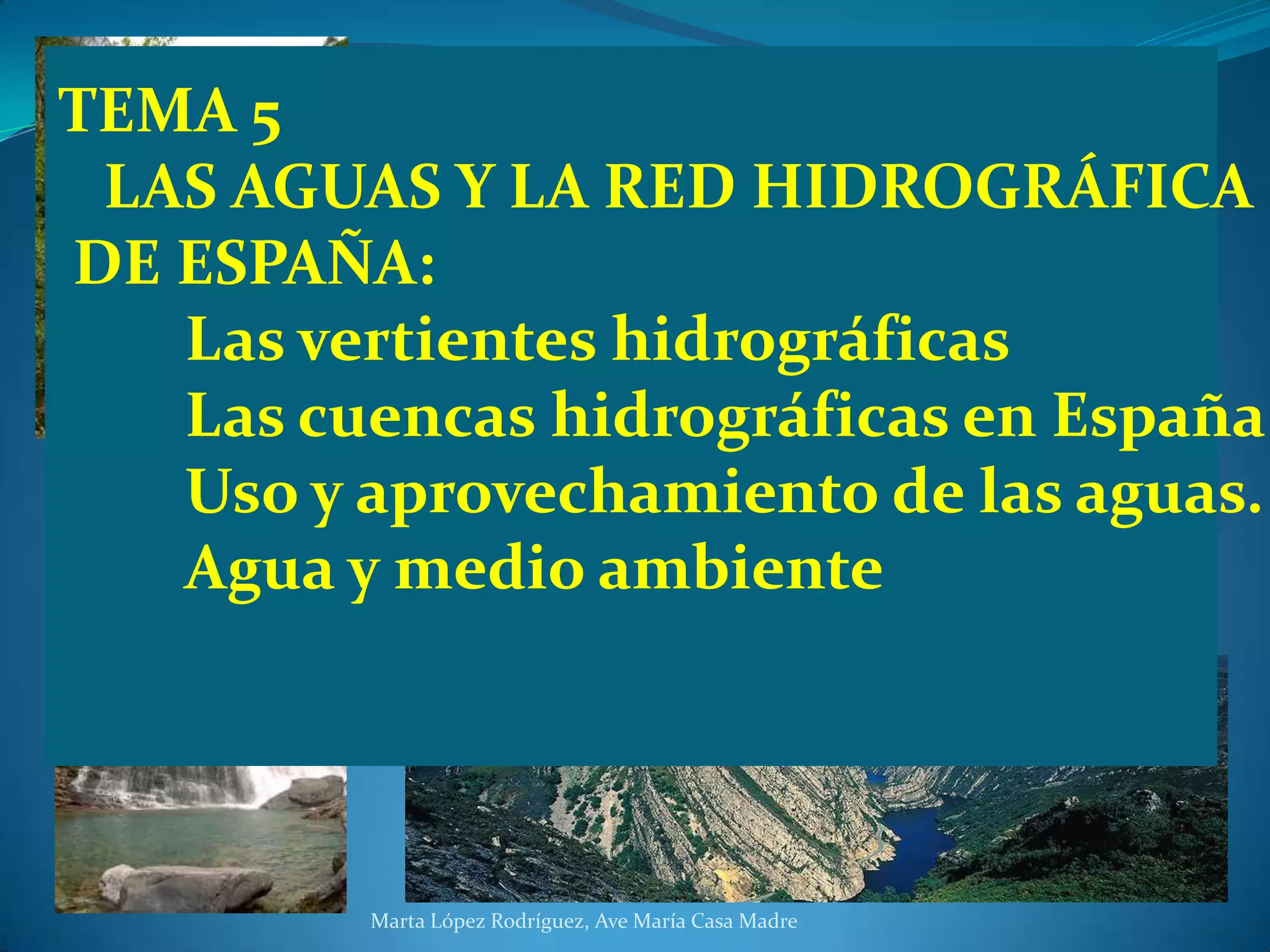 TEMA 5
LAS AGUAS Y LA RED HIDROGRÁFICA DE ESPAÑA:
Las vertientes hidrográficas
Las cuencas hidrográficas en España
Uso y aprovechamiento de las aguas.
Agua y medio ambiente

Marta López Rodríguez, Ave María Casa Madre